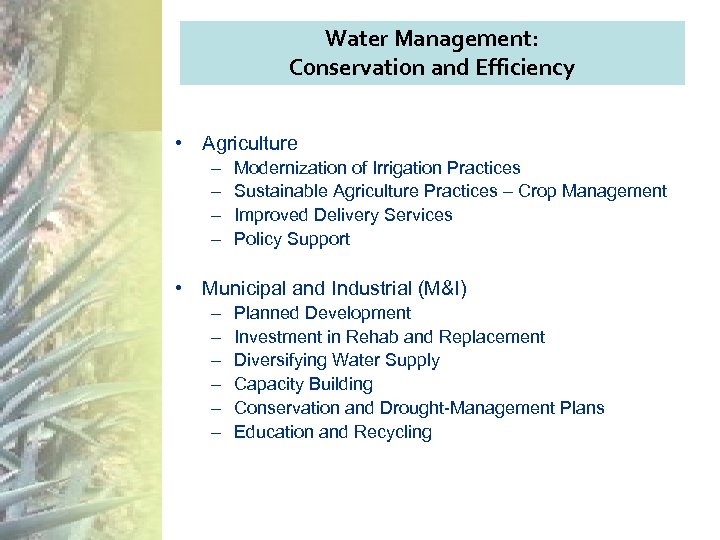 Water Management:
Conservation and Efficiency

• Agriculture
– Modernization of Irrigation Practices
– Sustainable Agriculture Practices – Crop Management
– Improved Delivery Services
– Policy Support

• Municipal and Industrial (M&I)
– Planned Development
– Investment in Rehab and Replacement
– Diversifying Water Supply
– Capacity Building
– Conservation and Drought-Management Plans
– Education and Recycling